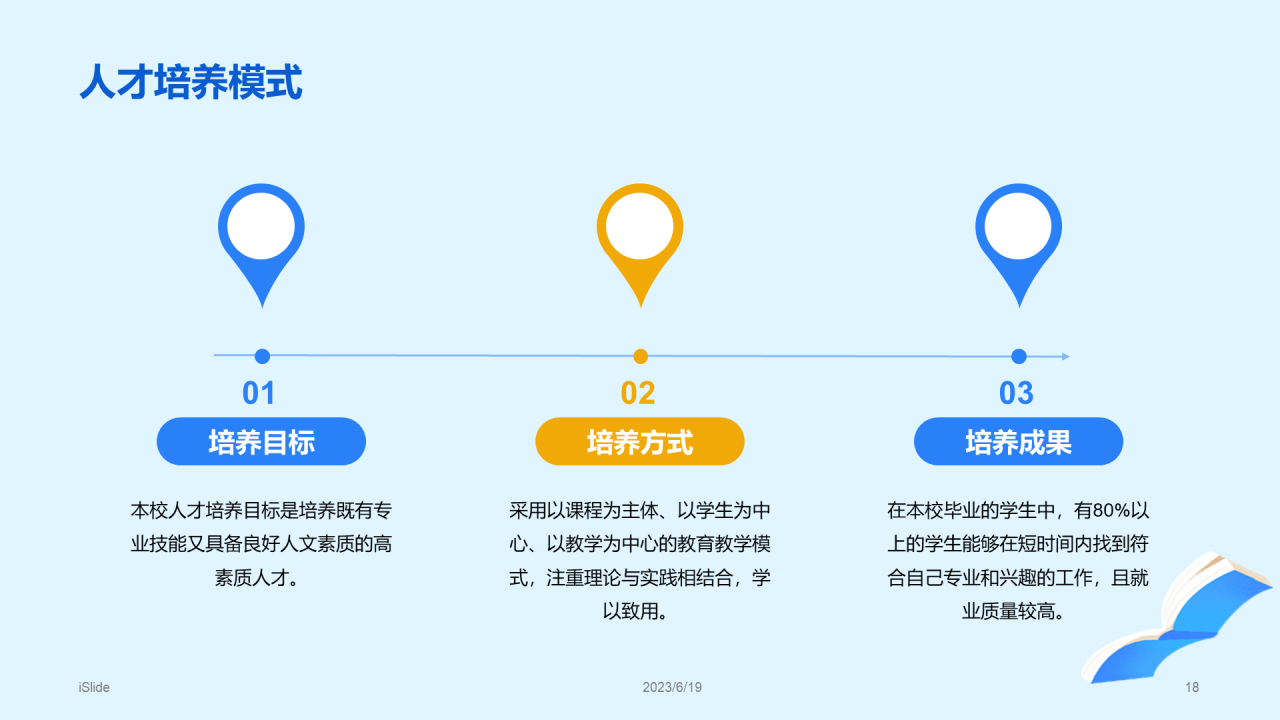 人才培养模式

01
培养目标
本校人才培养目标是培养既有专业技能又具备良好人文素质的高素质人才。

02
培养方式
采用以课程为主体、以学生为中心、以教学为中心的教育教学模式，注重理论与实践相结合，学以致用。

03
培养成果
在本校毕业的学生中，有80%以上的学生能够在短时间内找到符合自己专业和兴趣的工作，且就业质量较高。

iSlide
2023/6/19
18